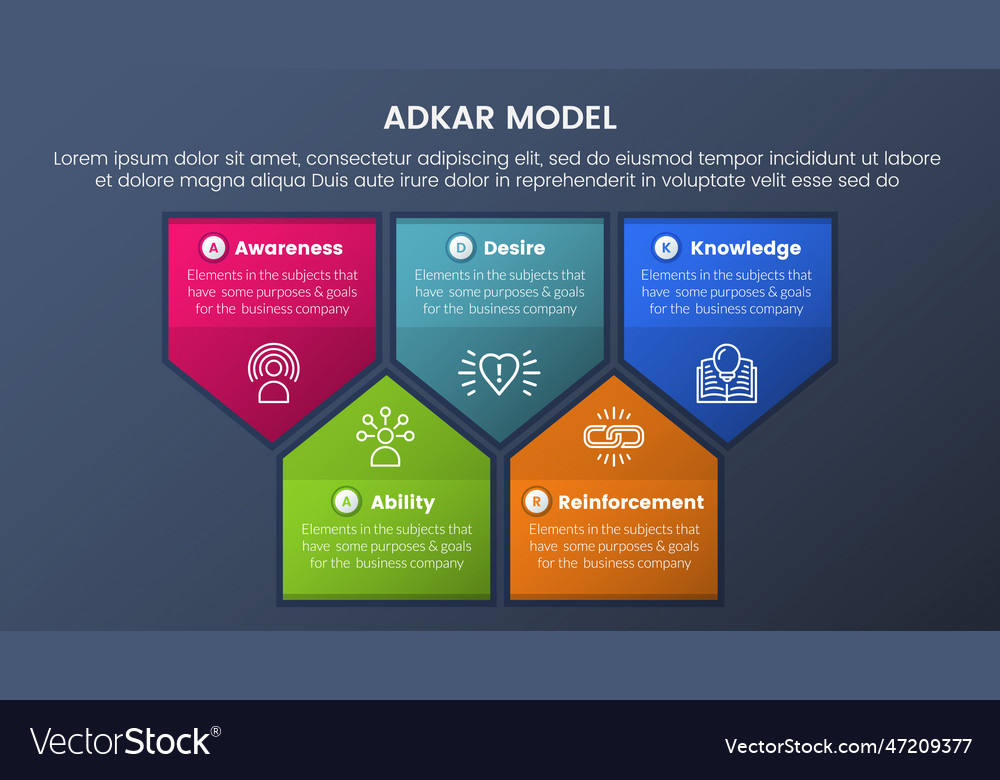 ADKAR MODEL

Lorem ipsum dolor sit amet, consectetur adipiscing elit, sed do eiusmod tempor incididunt ut labore et dolore magna aliqua Duis aute irure dolor in reprehenderit in voluptate velit esse sed do

A Awareness
Elements in the subjects that have some purposes & goals for the business company

D Desire
Elements in the subjects that have some purposes & goals for the business company

K Knowledge
Elements in the subjects that have some purposes & goals for the business company

A Ability
Elements in the subjects that have some purposes & goals for the business company

R Reinforcement
Elements in the subjects that have some purposes & goals for the business company

VectorStock®

VectorStock.com/47209377